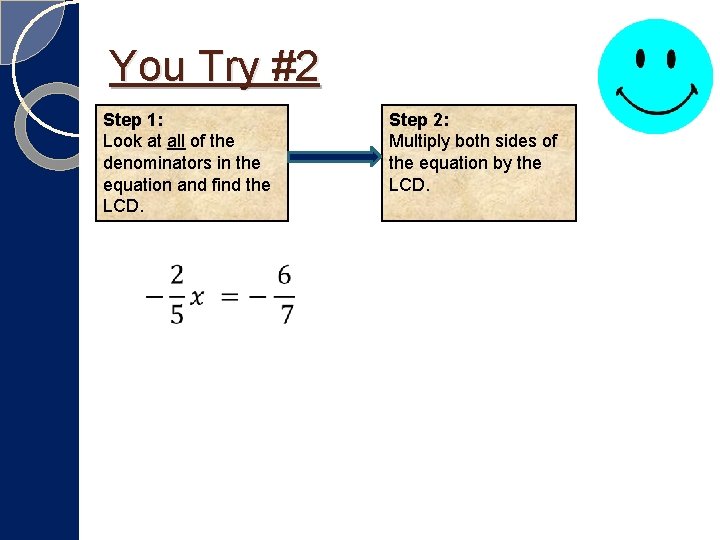 You Try #2

Step 1:
Look at all of the denominators in the equation and find the LCD.

Step 2:
Multiply both sides of the equation by the LCD.

$-\frac{2}{5}x = -\frac{6}{7}$